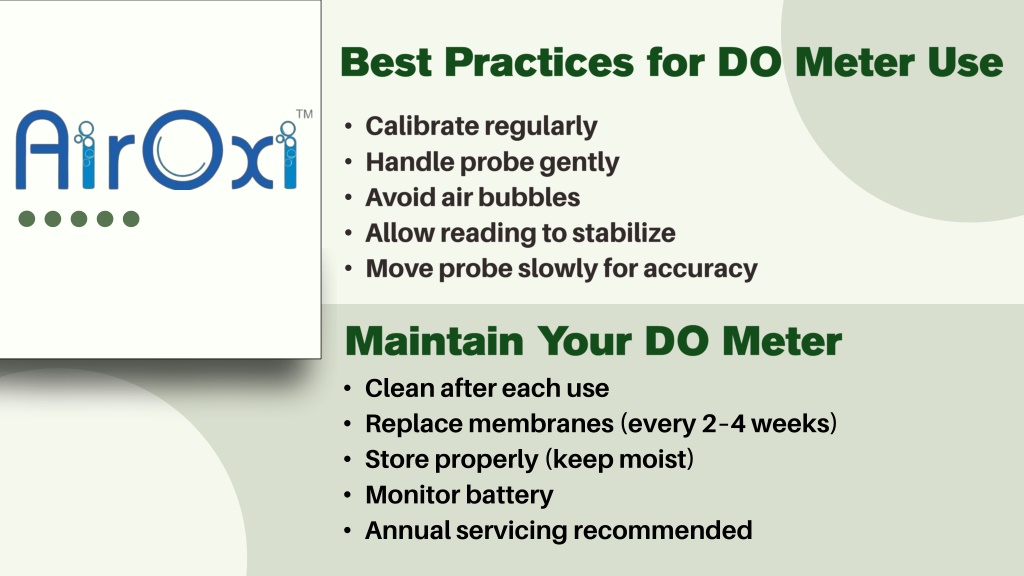 AirOxi™

Best Practices for DO Meter Use

• Calibrate regularly
• Handle probe gently
• Avoid air bubbles
• Allow reading to stabilize
• Move probe slowly for accuracy

Maintain Your DO Meter

• Clean after each use
• Replace membranes (every 2-4 weeks)
• Store properly (keep moist)
• Monitor battery
• Annual servicing recommended